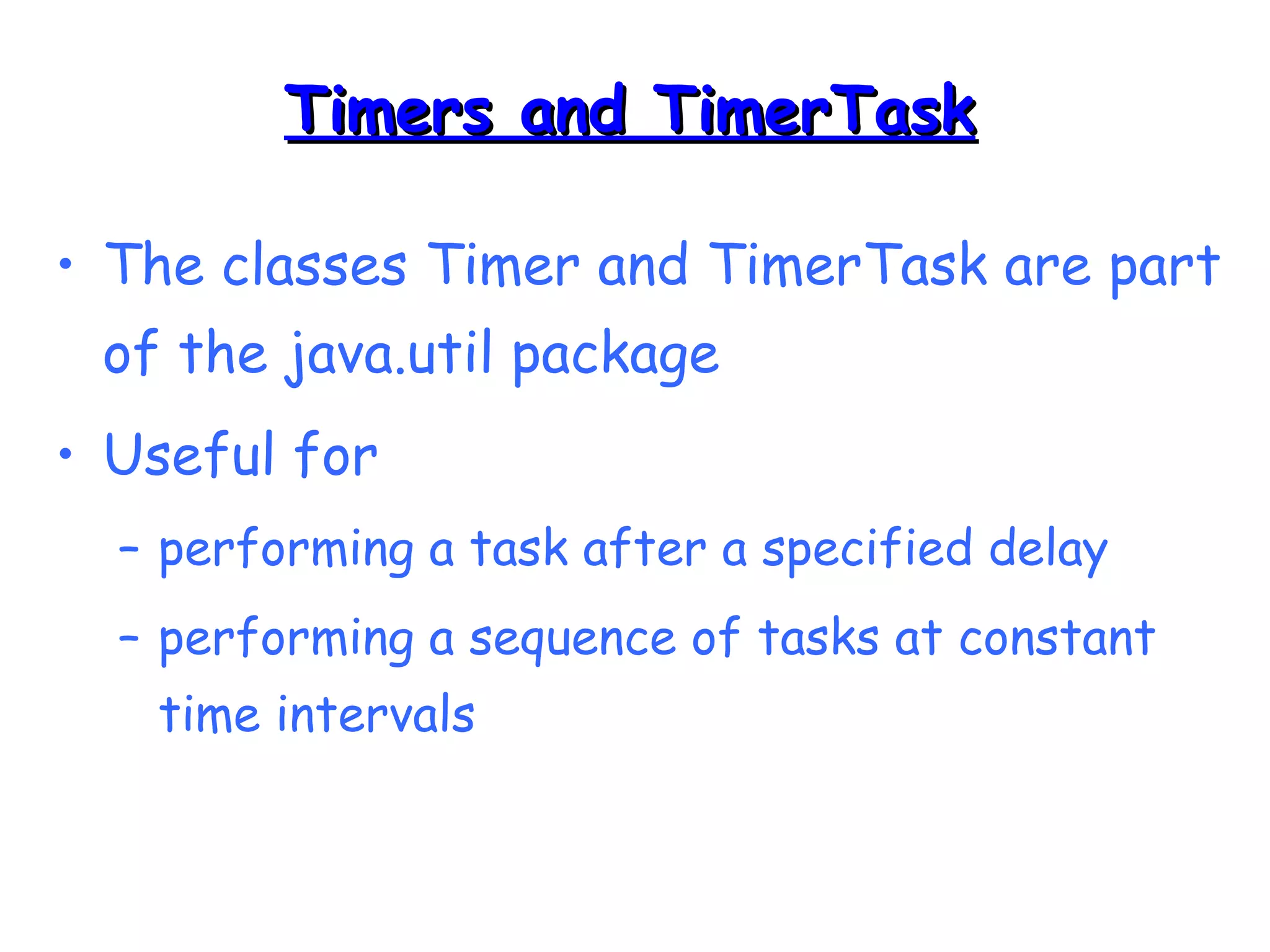 Timers and TimerTask

• The classes Timer and TimerTask are part of the java.util package

• Useful for

– performing a task after a specified delay

– performing a sequence of tasks at constant time intervals